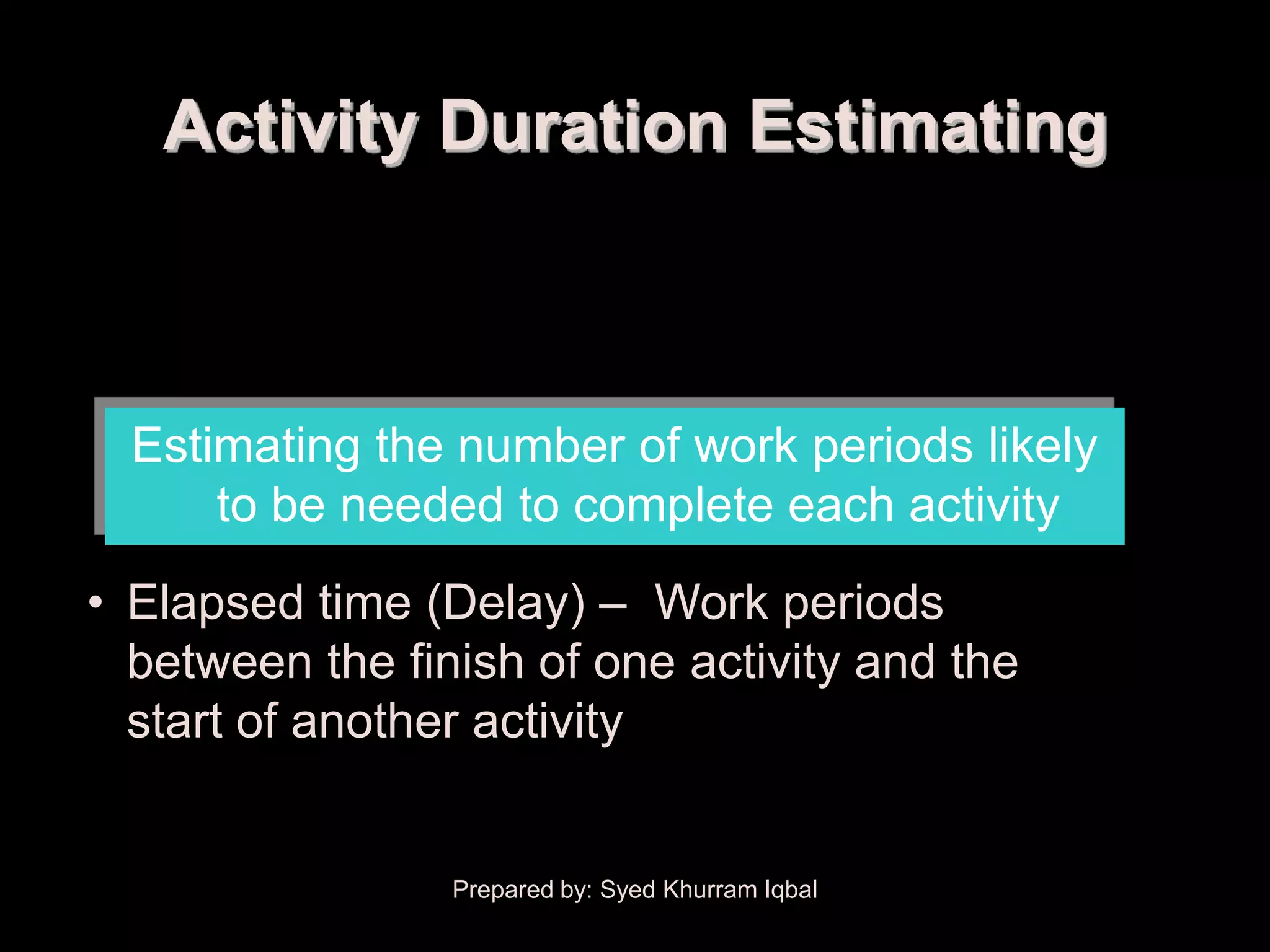 Activity Duration Estimating

Estimating the number of work periods likely to be needed to complete each activity

• Elapsed time (Delay) – Work periods between the finish of one activity and the start of another activity

Prepared by: Syed Khurram Iqbal